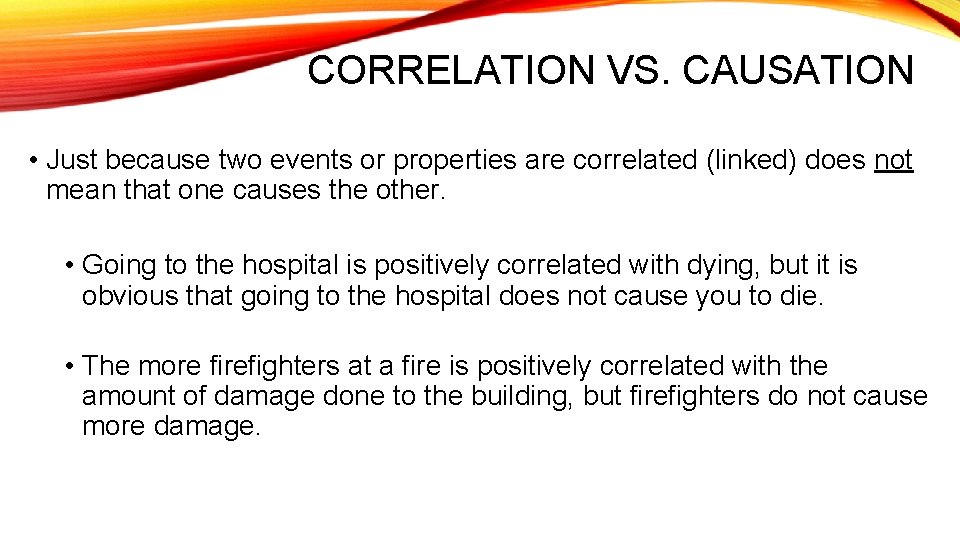 CORRELATION VS. CAUSATION

• Just because two events or properties are correlated (linked) does not mean that one causes the other.

• Going to the hospital is positively correlated with dying, but it is obvious that going to the hospital does not cause you to die.

• The more firefighters at a fire is positively correlated with the amount of damage done to the building, but firefighters do not cause more damage.